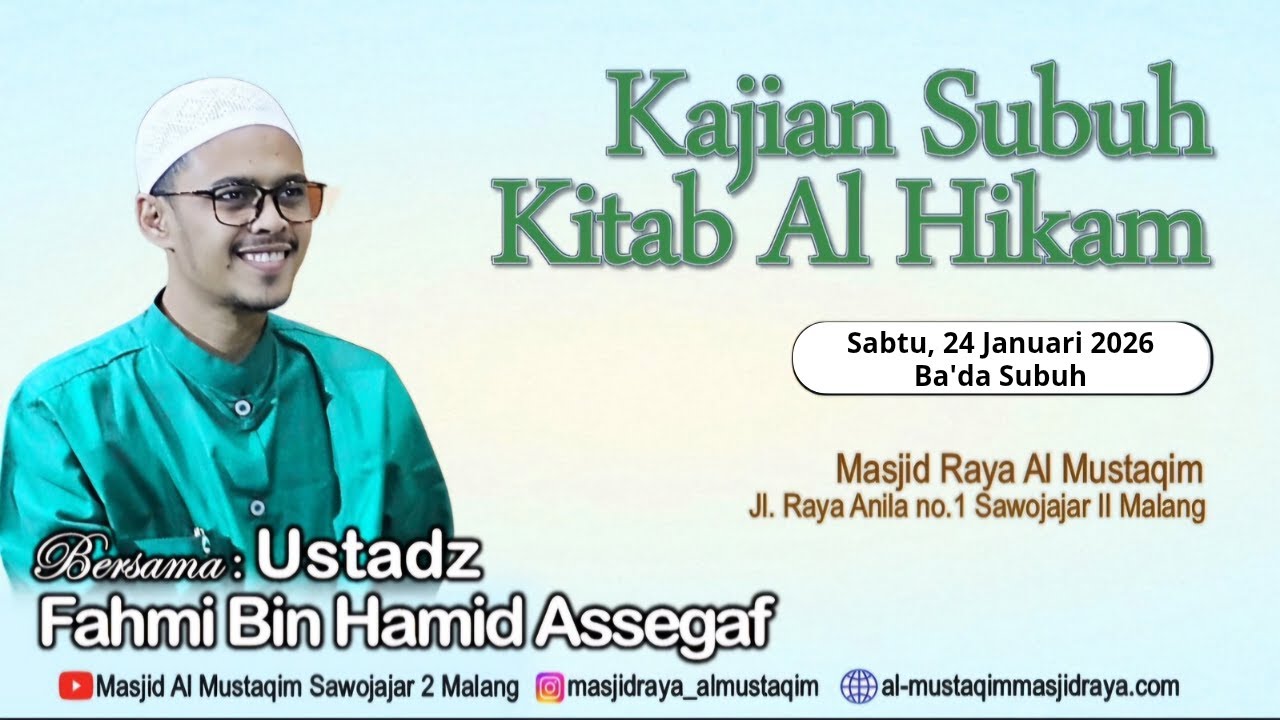 Kajian Subuh
Kitab Al Hikam

Sabtu, 24 Januari 2026
Ba'da Subuh

Masjid Raya Al Mustaqim
Jl. Raya Anila no.1 Sawojajar II Malang

Bersama : Ustadz
Fahmi Bin Hamid Assegaf

Masjid Al Mustaqim Sawojajar 2 Malang masjidraya_almustaqim al-mustaqimmasjidraya.com